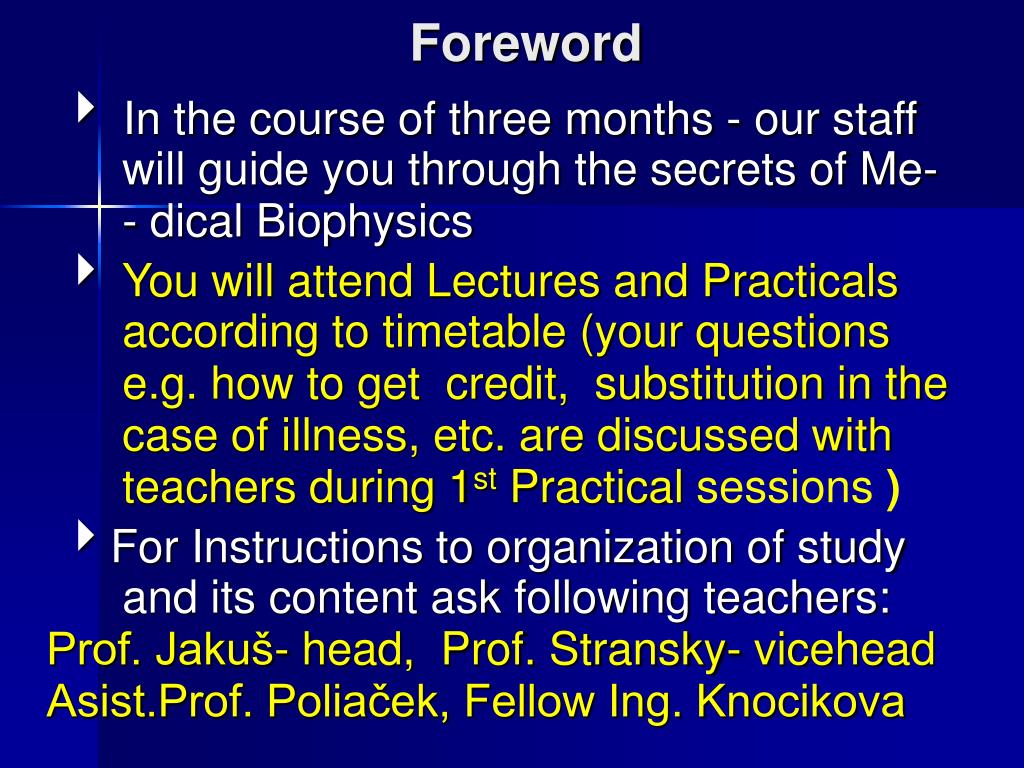 Foreword

In the course of three months - our staff will guide you through the secrets of Me- - dical Biophysics

You will attend Lectures and Practicals according to timetable (your questions e.g. how to get credit, substitution in the case of illness, etc. are discussed with teachers during 1$^{st}$ Practical sessions )

For Instructions to organization of study and its content ask following teachers:
Prof. Jakuš- head, Prof. Stransky- vicehead
Asist.Prof. Poliaček, Fellow Ing. Knocikova